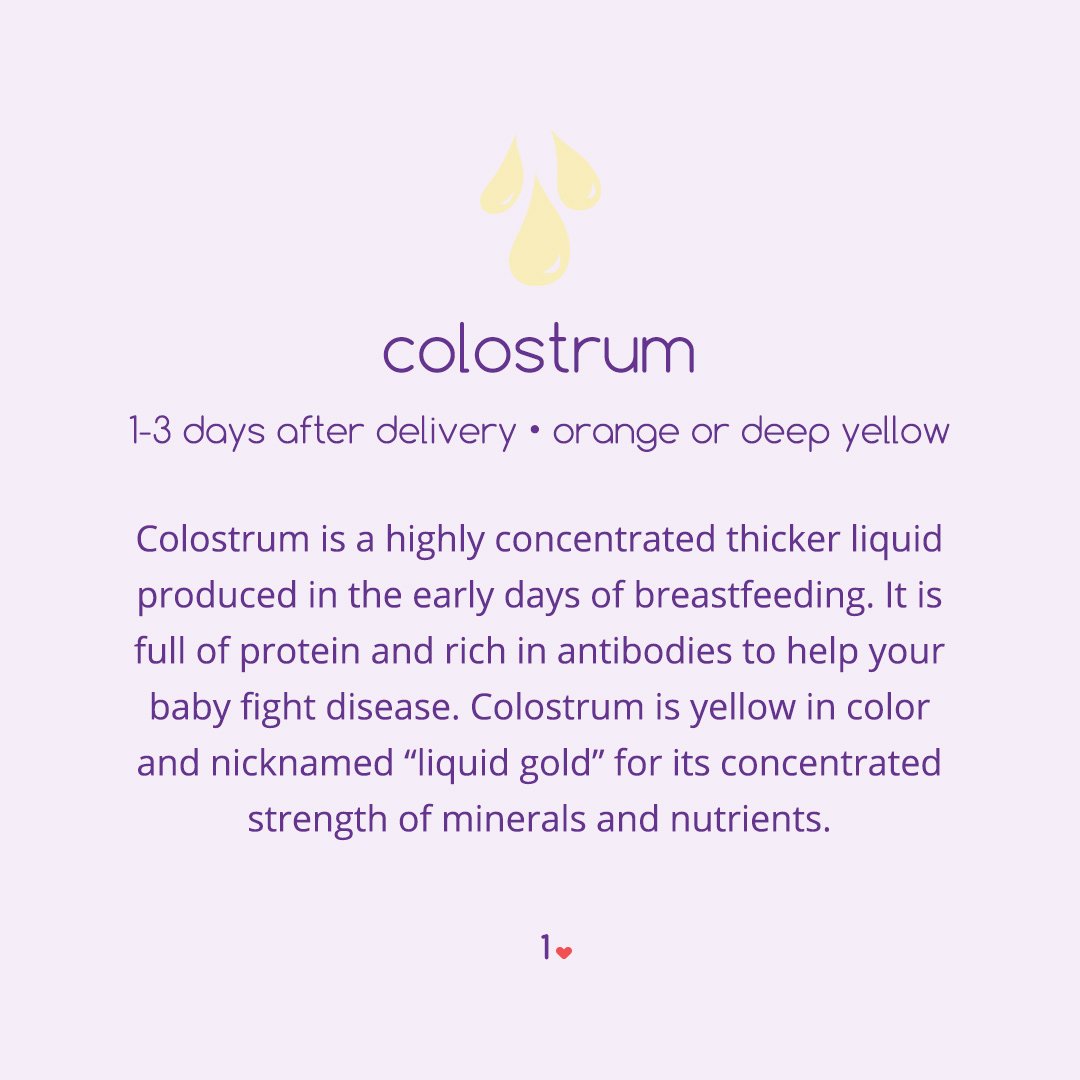 colostrum

1-3 days after delivery • orange or deep yellow

Colostrum is a highly concentrated thicker liquid produced in the early days of breastfeeding. It is full of protein and rich in antibodies to help your baby fight disease. Colostrum is yellow in color and nicknamed “liquid gold” for its concentrated strength of minerals and nutrients.

1